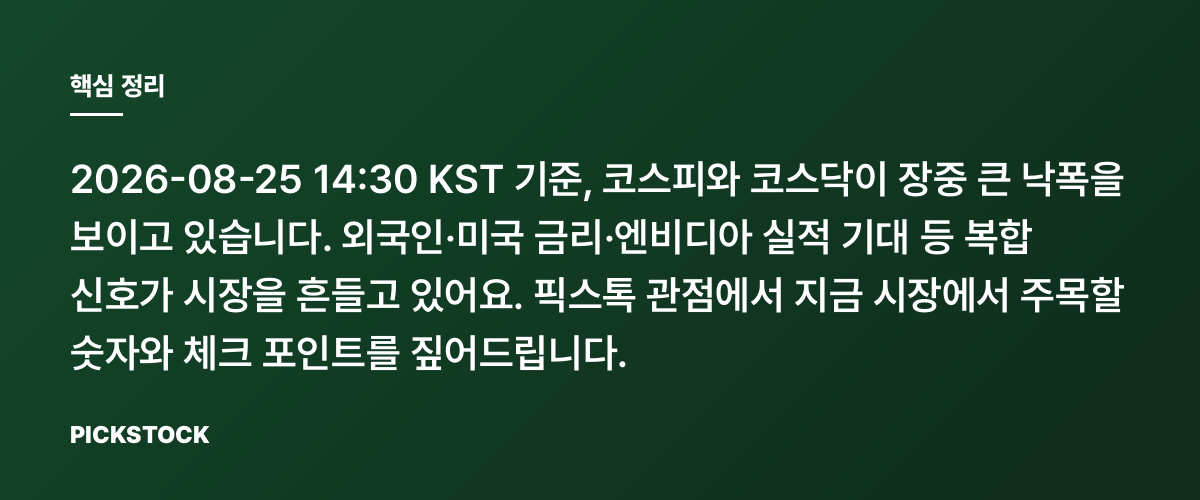 핵심 정리

2026-08-25 14:30 KST 기준, 코스피와 코스닥이 장중 큰 낙폭을 보이고 있습니다. 외국인·미국 금리·엔비디아 실적 기대 등 복합 신호가 시장을 흔들고 있어요. 픽스톡 관점에서 지금 시장에서 주목할 숫자와 체크 포인트를 짚어드립니다.

PICKSTOCK